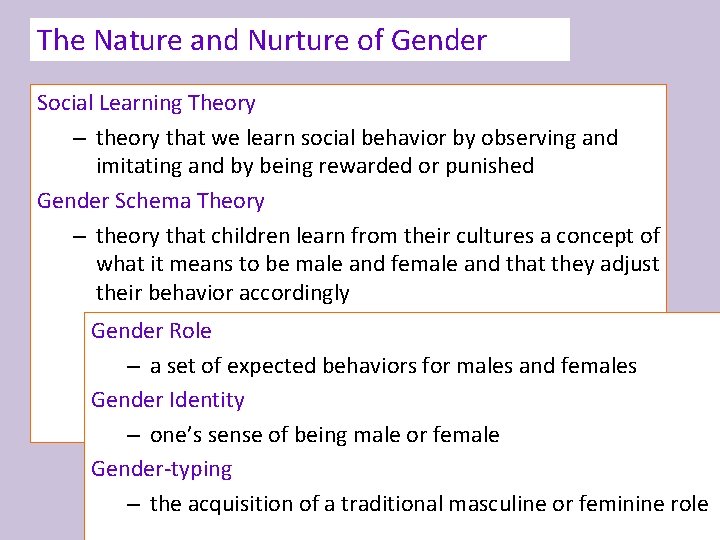 The Nature and Nurture of Gender

Social Learning Theory

– theory that we learn social behavior by observing and imitating and by being rewarded or punished

Gender Schema Theory

– theory that children learn from their cultures a concept of what it means to be male and female and that they adjust their behavior accordingly

Gender Role

– a set of expected behaviors for males and females

Gender Identity

– one's sense of being male or female

Gender-typing

– the acquisition of a traditional masculine or feminine role